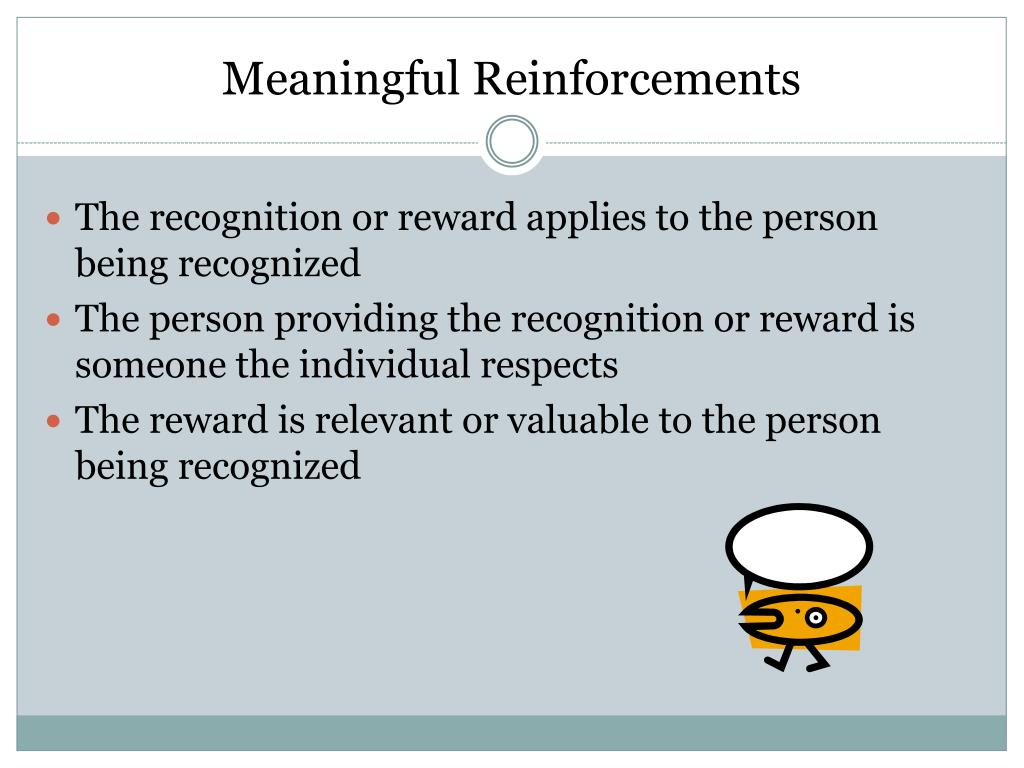 Meaningful Reinforcements

- The recognition or reward applies to the person being recognized
- The person providing the recognition or reward is someone the individual respects
- The reward is relevant or valuable to the person being recognized